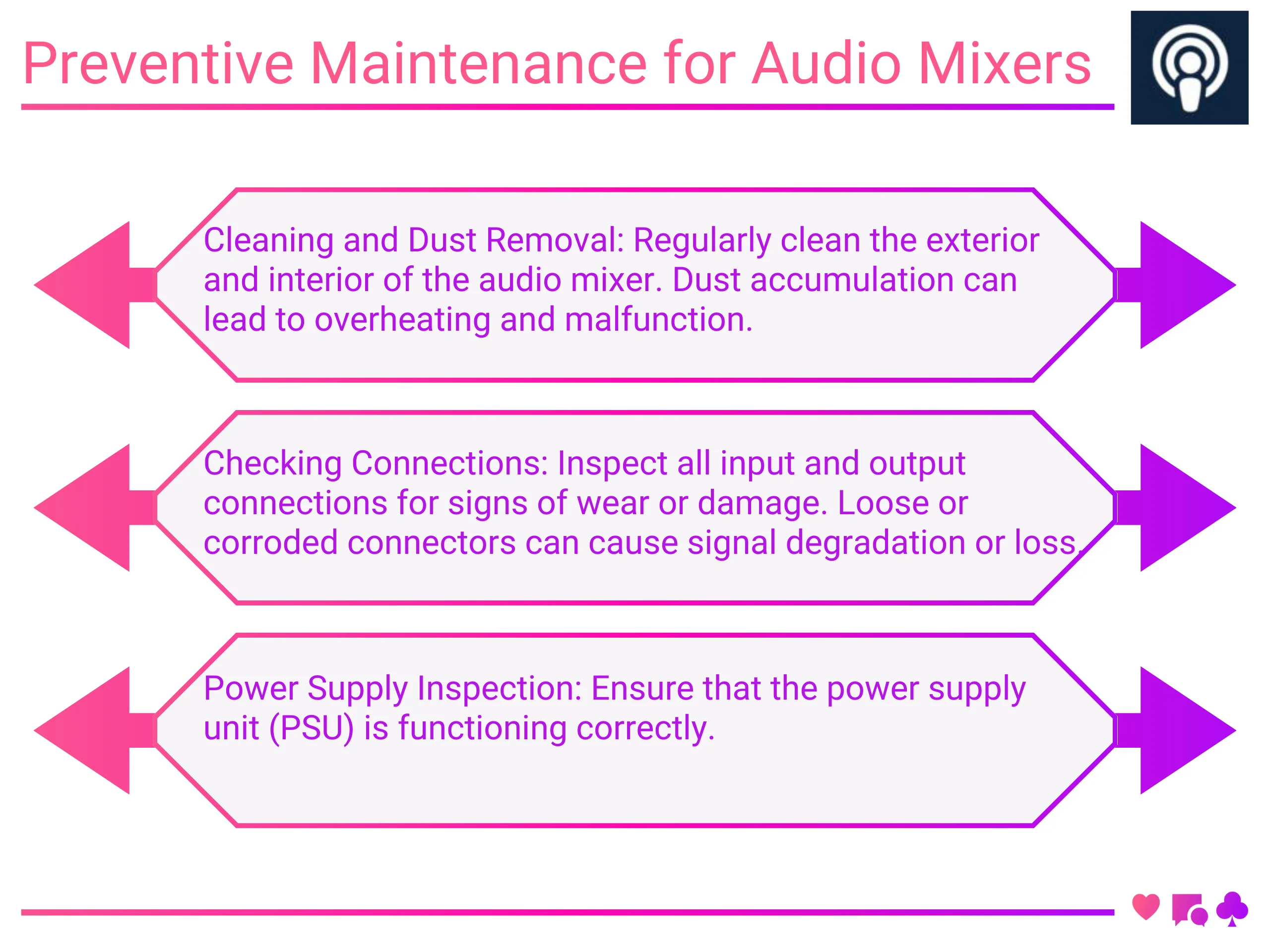 Preventive Maintenance for Audio Mixers

Cleaning and Dust Removal: Regularly clean the exterior and interior of the audio mixer. Dust accumulation can lead to overheating and malfunction.

Checking Connections: Inspect all input and output connections for signs of wear or damage. Loose or corroded connectors can cause signal degradation or loss.

Power Supply Inspection: Ensure that the power supply unit (PSU) is functioning correctly.